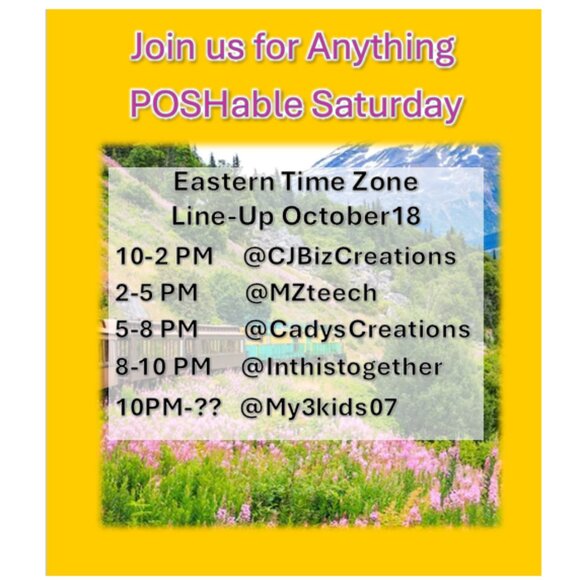 Join us for Anything POSHable Saturday

Eastern Time Zone
Line-Up October18

10-2 PM @CJBizCreations
2-5 PM @MZteech
5-8 PM @CadysCreations
8-10 PM @Inthistogether
10PM-?? @My3kids07